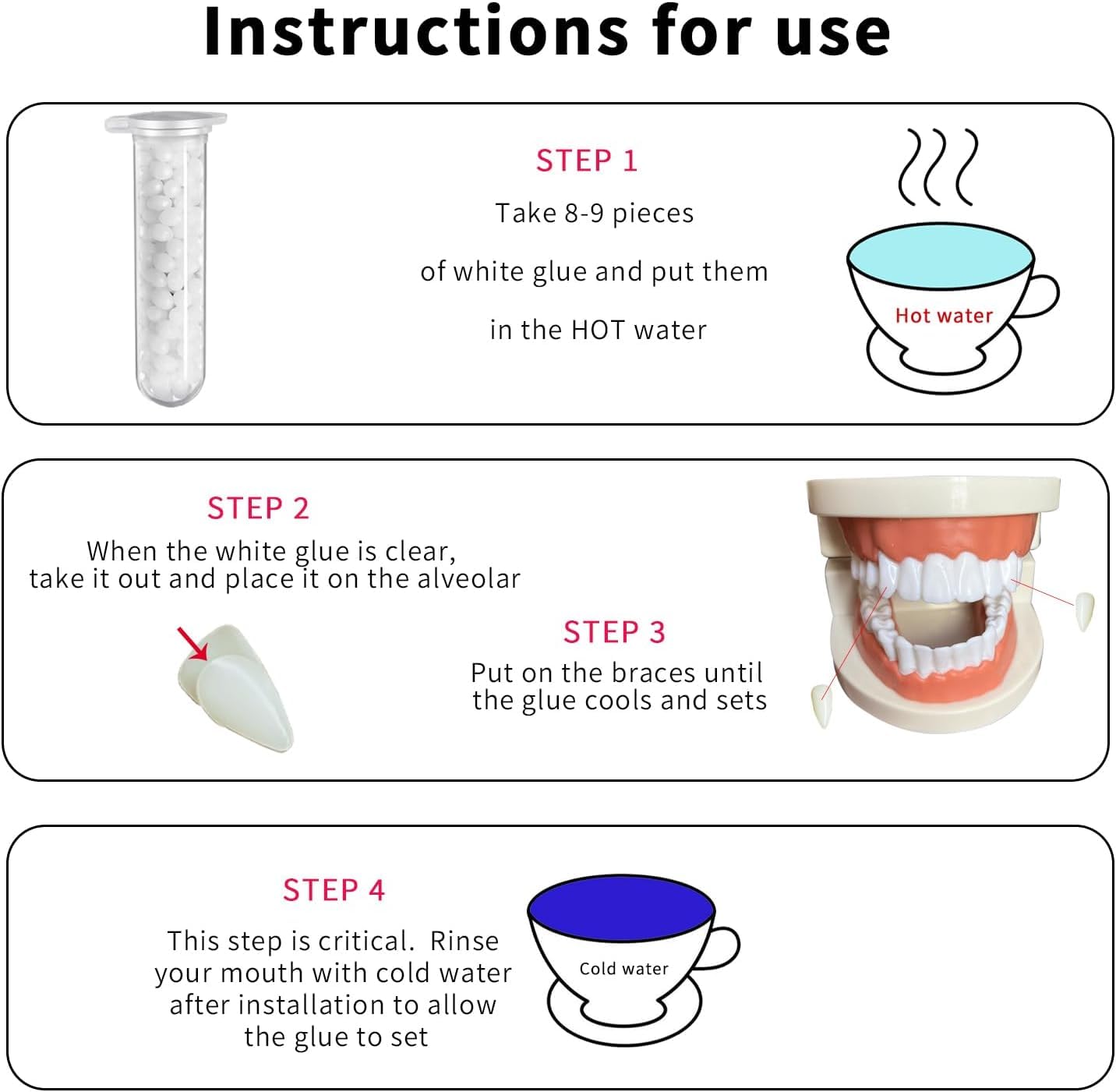 Instructions for use

STEP 1

Take 8-9 pieces

of white glue and put them

in the HOT water

Hot water

STEP 2

When the white glue is clear, take it out and place it on the alveolar

STEP 3

Put on the braces until the glue cools and sets

STEP 4

This step is critical.  Rinse your mouth with cold water after installation to allow the glue to set

Cold water